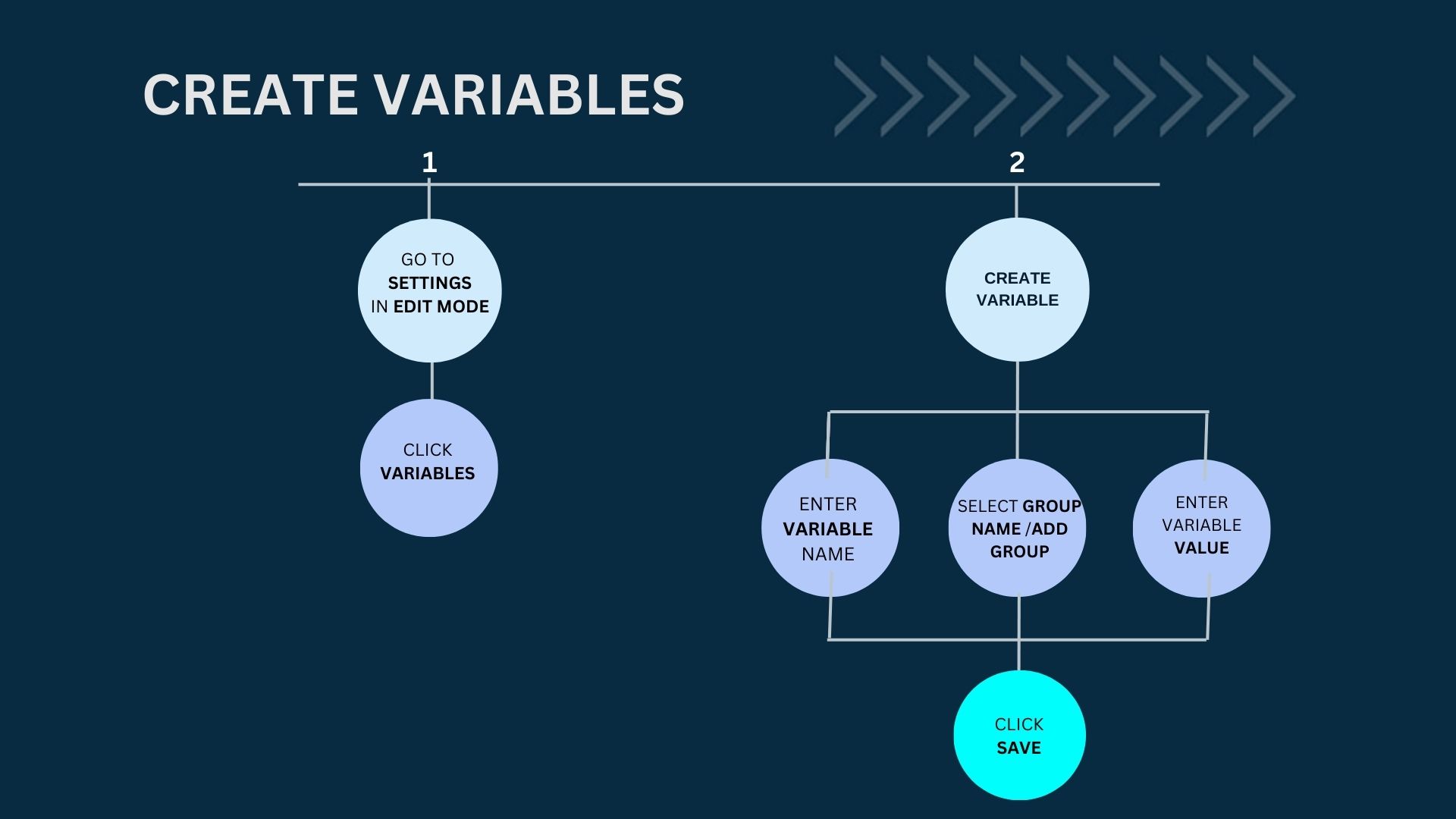 CREATE VARIABLES

1

GO TO SETTINGS IN EDIT MODE

CLICK VARIABLES

2

CREATE VARIABLE

ENTER VARIABLE NAME

SELECT GROUP NAME /ADD GROUP

ENTER VARIABLE VALUE

CLICK SAVE